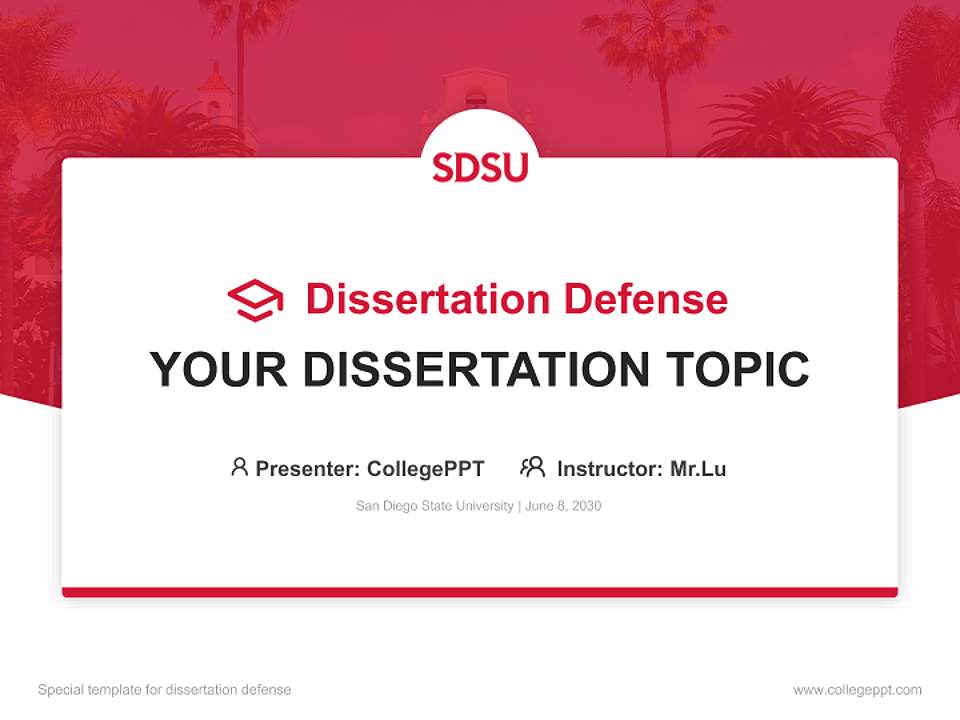 SDSU

Dissertation Defense

YOUR DISSERTATION TOPIC

Presenter: CollegePPT Instructor: Mr.Lu

San Diego State University | June 8, 2030

Special template for dissertation defense

www.collegeppt.com